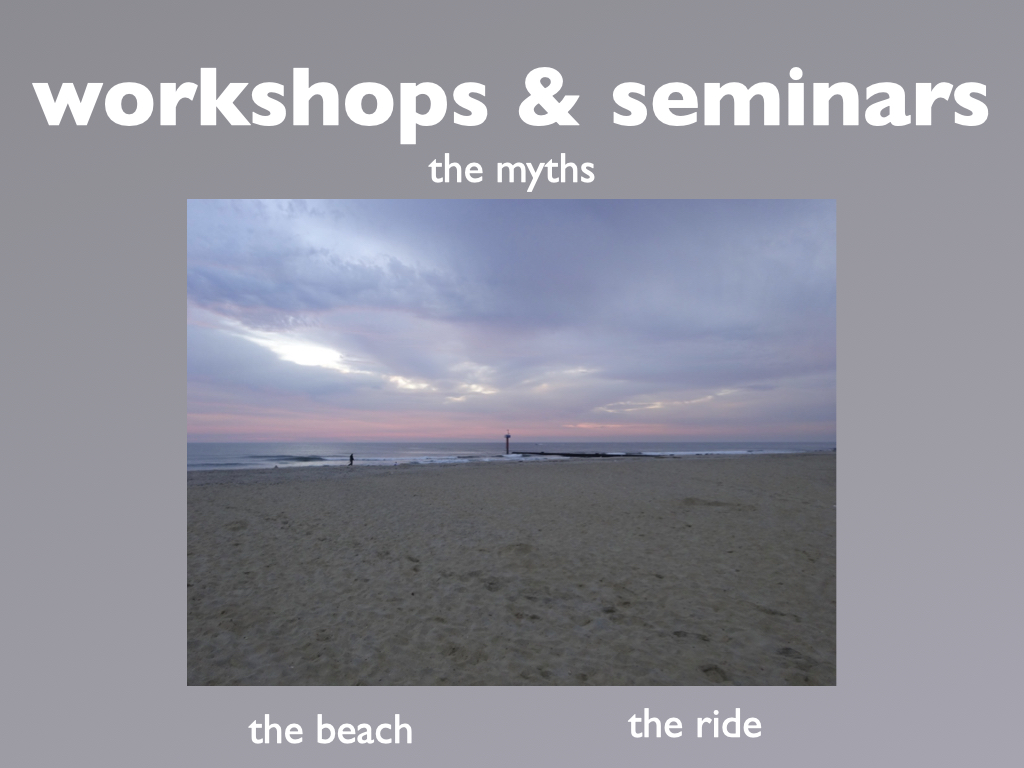 workshops & seminars

the myths

the beach

the ride